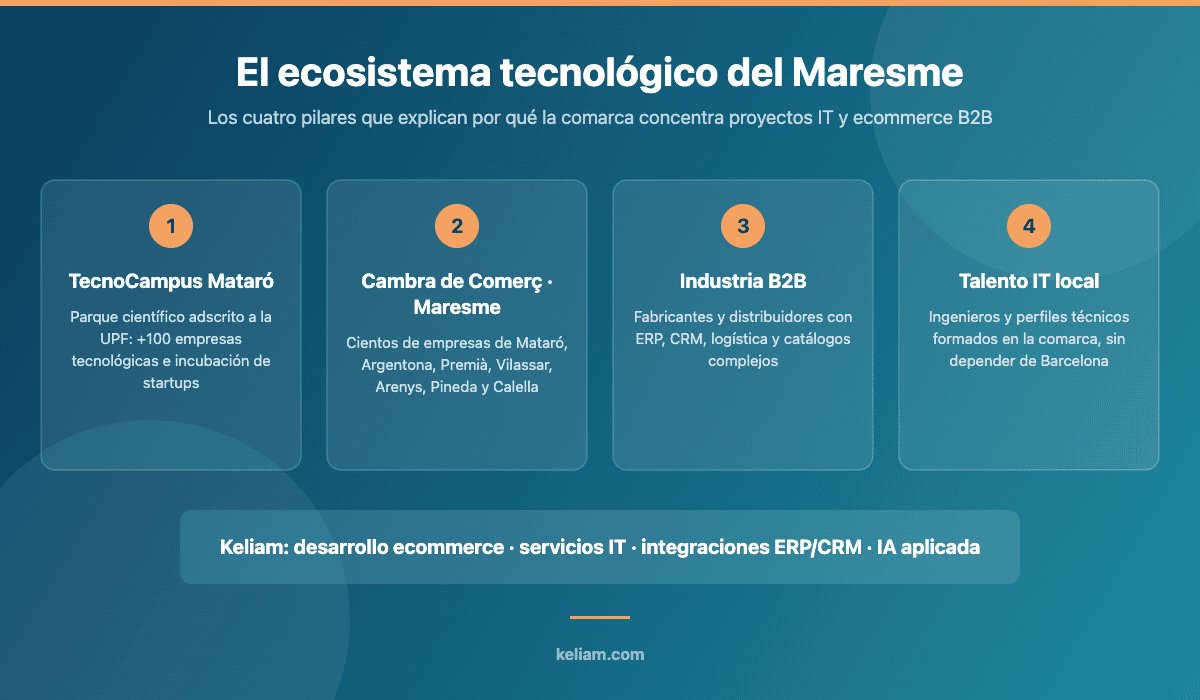 El ecosistema tecnológico del Maresme

Los cuatro pilares que explican por qué la comarca concentra proyectos IT y ecommerce B2B

1

TecnoCampus Mataró

Parque científico adscrito a la UPF: +100 empresas tecnológicas e incubación de startups

2

Cambra de Comerç · Maresme

Cientos de empresas de Mataró, Argentona, Premià, Vilassar, Arenys, Pineda y Calella

3

Industria B2B

Fabricantes y distribuidores con ERP, CRM, logística y catálogos complejos

4

Talento IT local

Ingenieros y perfiles técnicos formados en la comarca, sin depender de Barcelona

Keliam: desarrollo ecommerce · servicios IT · integraciones ERP/CRM · IA aplicada

keliam.com